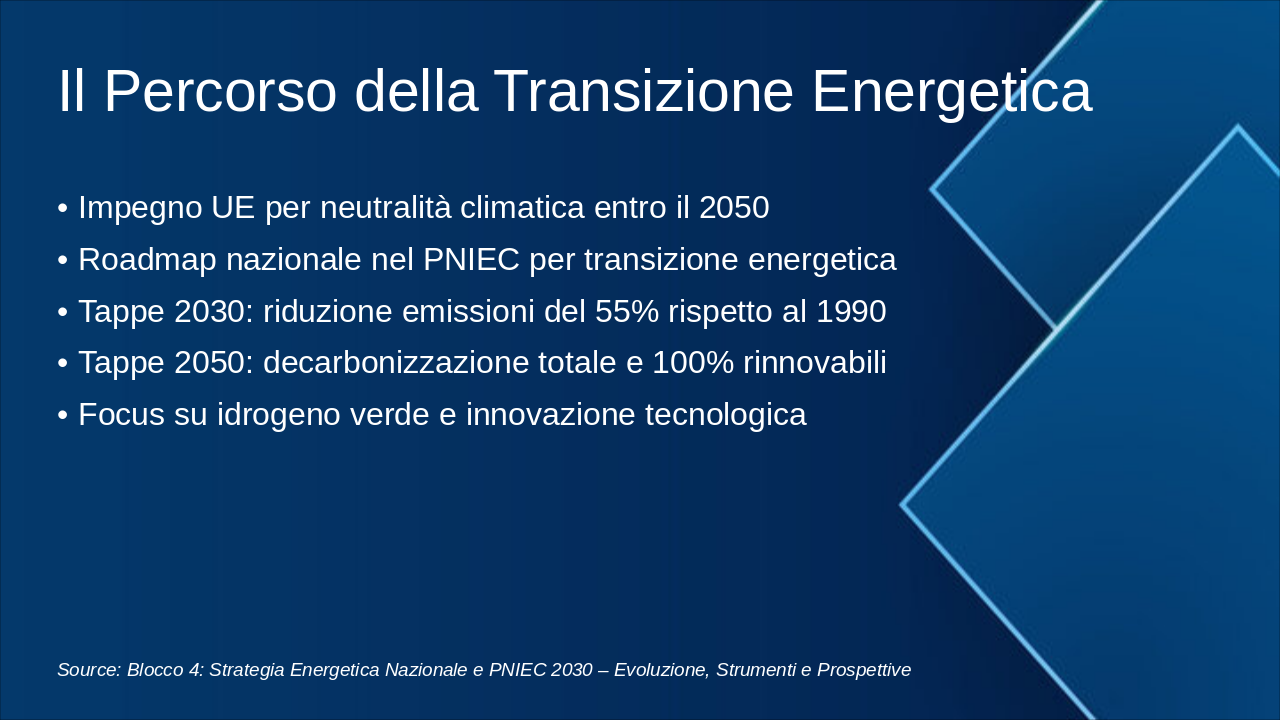 Il Percorso della Transizione Energetica

• Impegno UE per neutralità climatica entro il 2050
• Roadmap nazionale nel PNIEC per transizione energetica
• Tappe 2030: riduzione emissioni del 55% rispetto al 1990
• Tappe 2050: decarbonizzazione totale e 100% rinnovabili
• Focus su idrogeno verde e innovazione tecnologica

Source: Blocco 4: Strategia Energetica Nazionale e PNIEC 2030 – Evoluzione, Strumenti e Prospettive